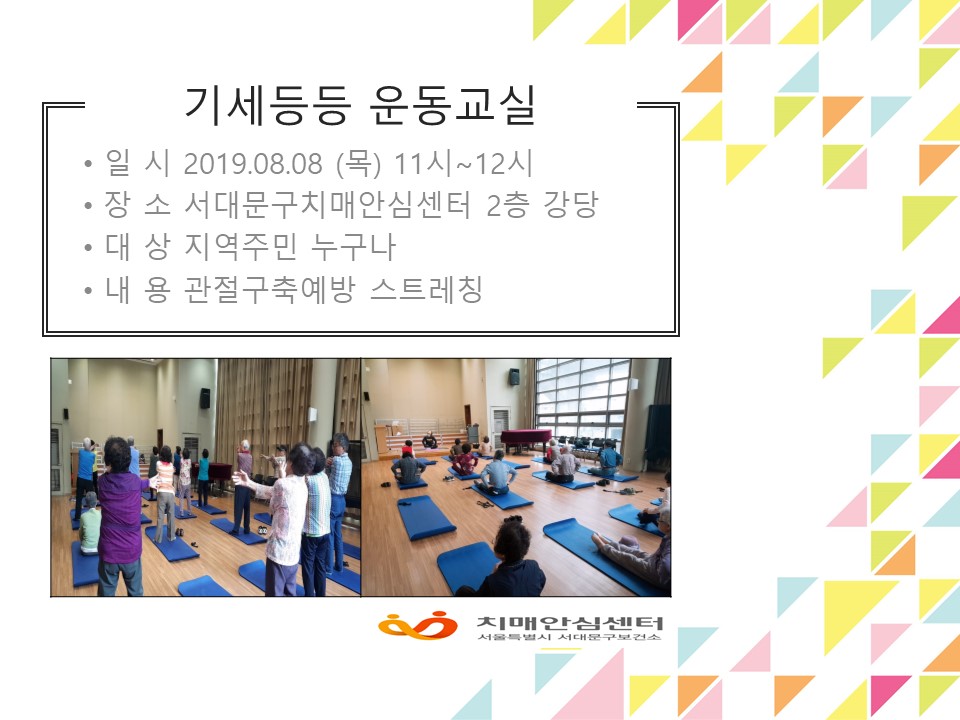 기세등등 운동교실

• 일 시 2019.08.08 (목) 11시~12시
• 장 소 서대문구치매안심센터 2층 강당
• 대 상 지역주민 누구나
• 내 용 관절구축예방 스트레칭

치매안심센터
서울특별시 서대문구보건소